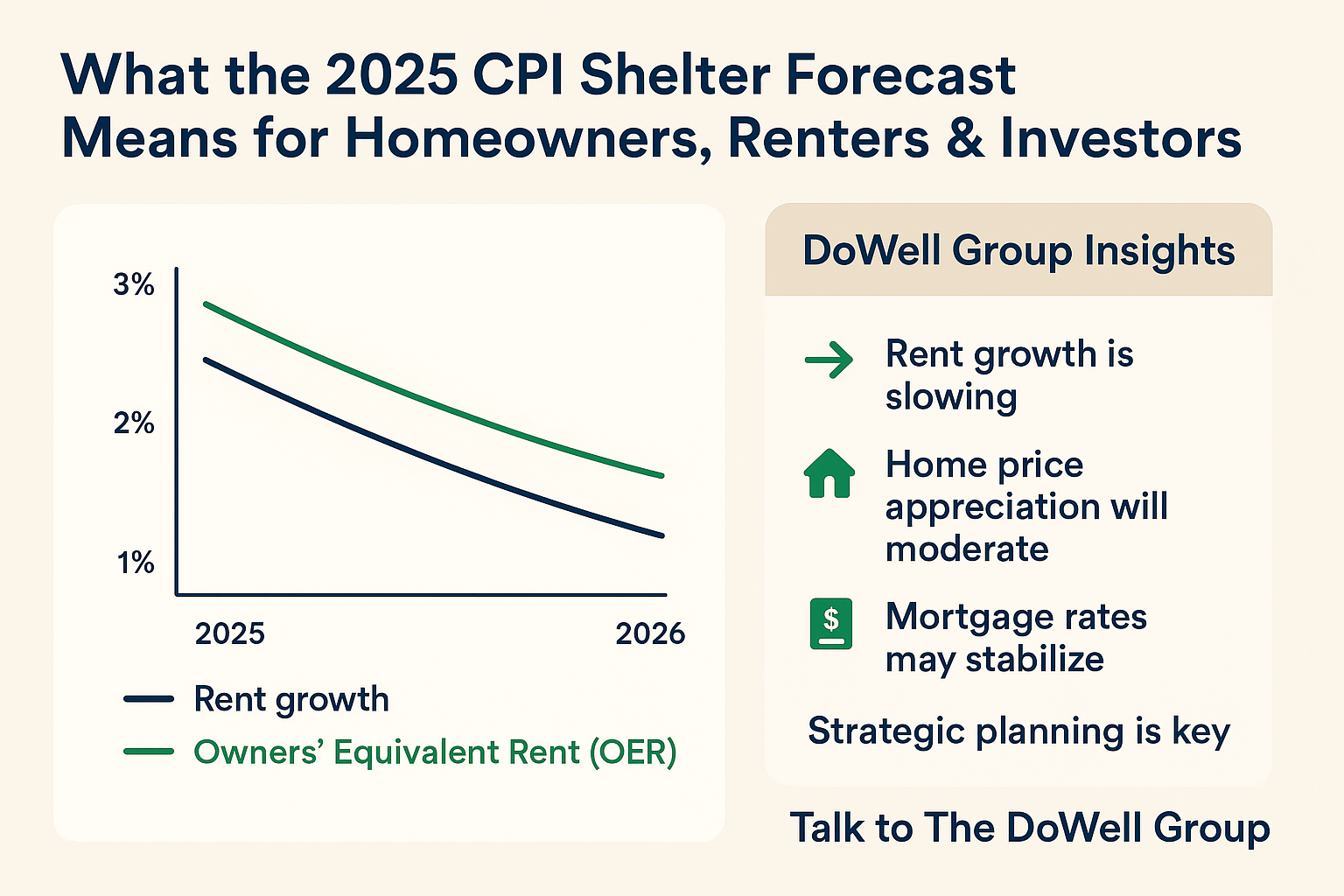 What the 2025 CPI Shelter Forecast Means for Homeowners, Renters & Investors

3%

2%

1%

2025

2026

Rent growth

Owners' Equivalent Rent (OER)

DoWell Group Insights

Rent growth is slowing

Home price appreciation will moderate

$

Mortgage rates may stabilize

Strategic planning is key

Talk to The DoWell Group